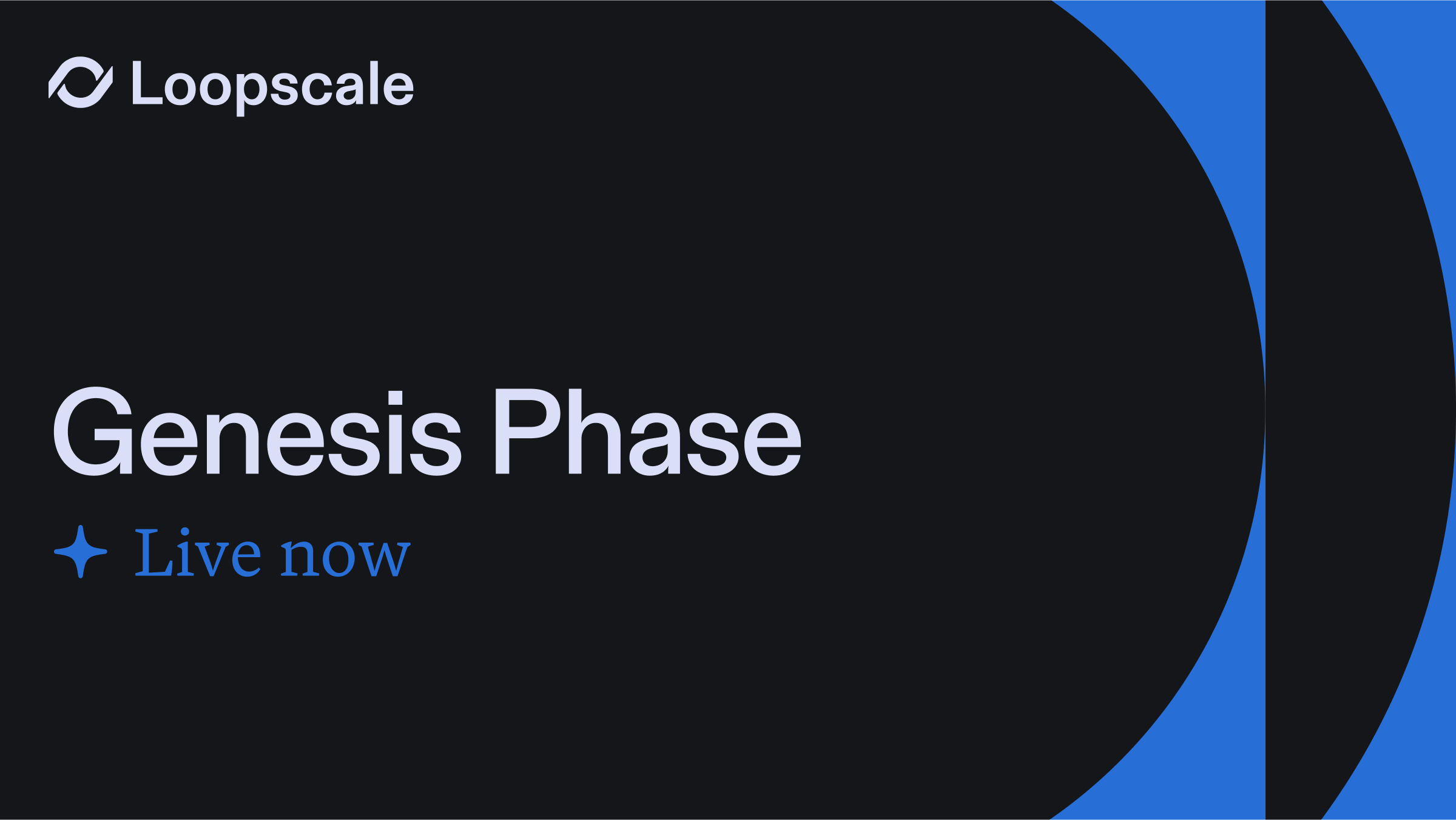 Loopscale

Genesis Phase

Live now